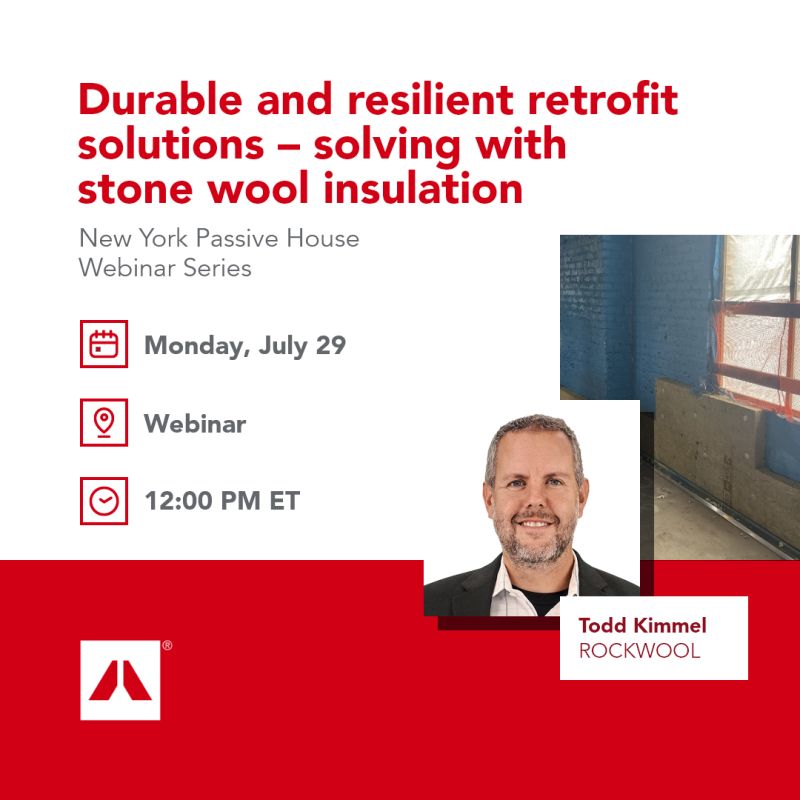 Durable and resilient retrofit solutions – solving with stone wool insulation

New York Passive House Webinar Series

Monday, July 29

Webinar

12:00 PM ET

Todd Kimmel
ROCKWOOL

®